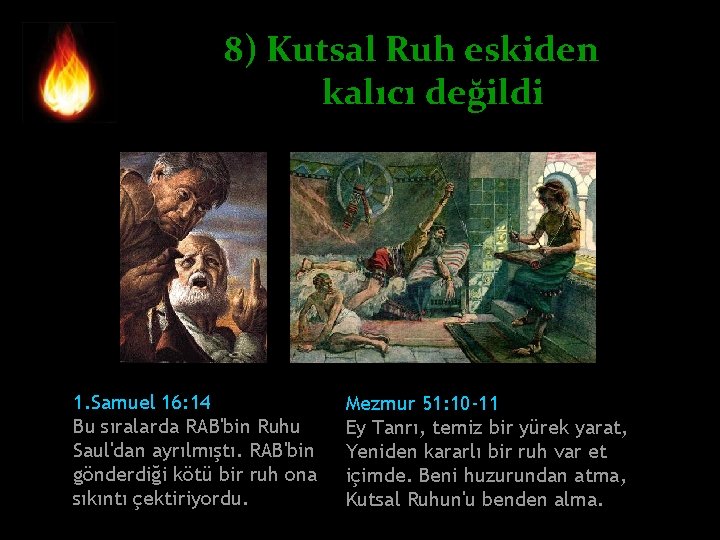 8) Kutsal Ruh eskiden kalıcı değildi

1.Samuel 16:14
Bu sıralarda RAB'bin Ruhu Saul'dan ayrılmıştı. RAB'bin gönderdiği kötü bir ruh ona sıkıntı çektiriyordu.

Mezmur 51:10-11
Ey Tanrı, temiz bir yürek yarat, Yeniden kararlı bir ruh var et içimde. Beni huzurundan atma, Kutsal Ruhun'u benden alma.